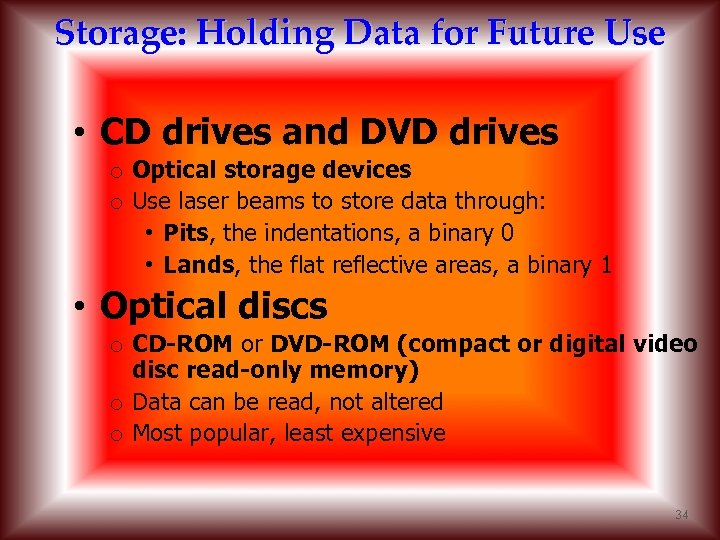 Storage: Holding Data for Future Use

• CD drives and DVD drives
  o Optical storage devices
  o Use laser beams to store data through:
    • Pits, the indentations, a binary 0
    • Lands, the flat reflective areas, a binary 1

• Optical discs
  o CD-ROM or DVD-ROM (compact or digital video disc read-only memory)
  o Data can be read, not altered
  o Most popular, least expensive

34